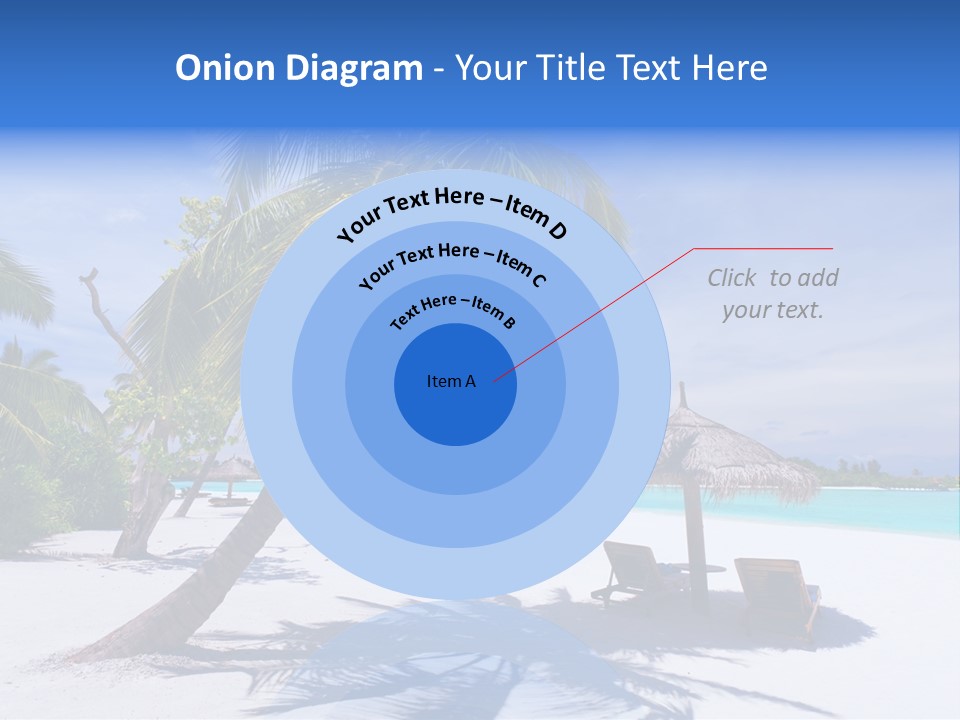 Onion Diagram - Your Title Text Here

Your Text Here – Item D

Your Text Here – Item C

Text Here – Item B

Item A

Click to add your text.